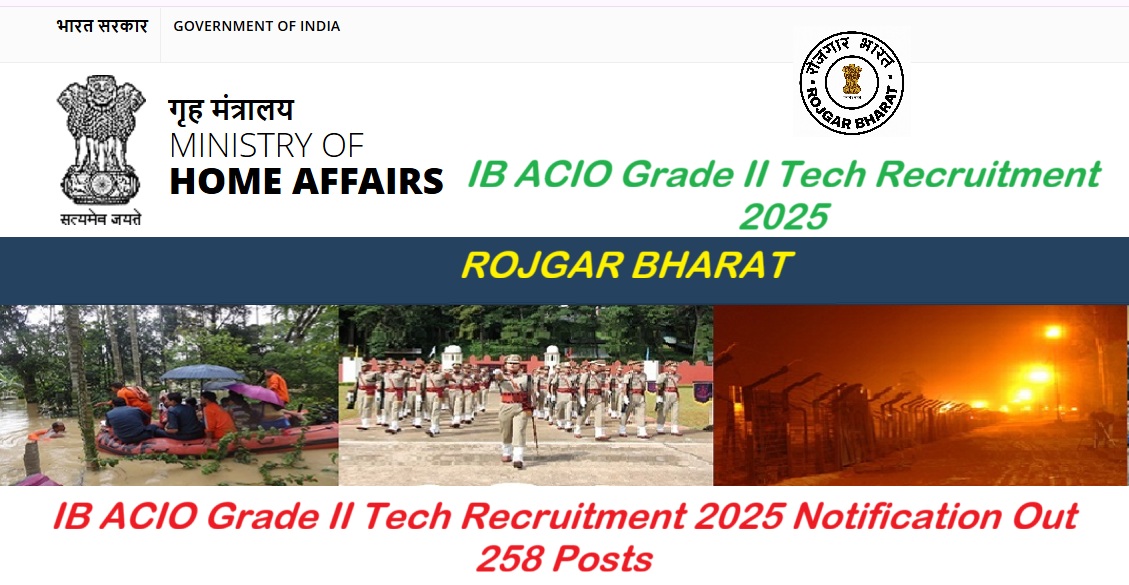 भारत सरकार GOVERNMENT OF INDIA

रोजगार भारत
ROJGAR BHARAT

गृह मंत्रालय
MINISTRY OF
HOME AFFAIRS

सत्यमेव जयते

IB ACIO Grade II Tech Recruitment 2025

ROJGAR BHARAT

IB ACIO Grade II Tech Recruitment 2025 Notification Out 258 Posts